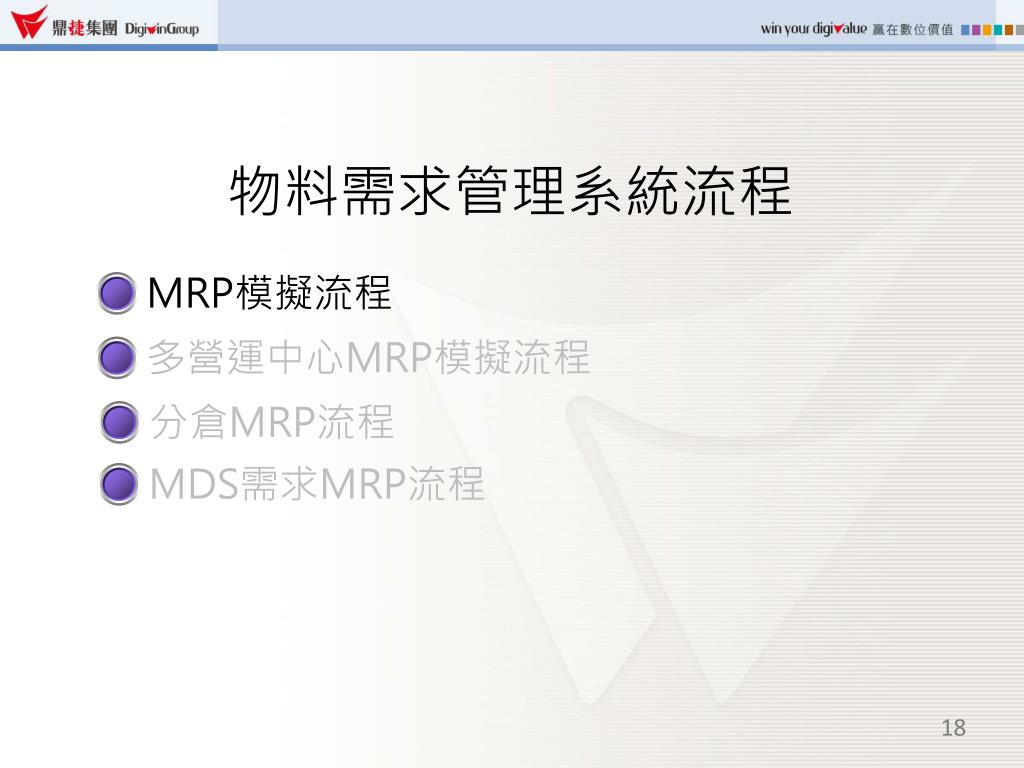 鼎捷集團 DigiwinGroup

win your digivalue 贏在數位價值

物料需求管理系統流程

MRP模擬流程

多營運中心MRP模擬流程

分倉MRP流程

MDS需求MRP流程

18